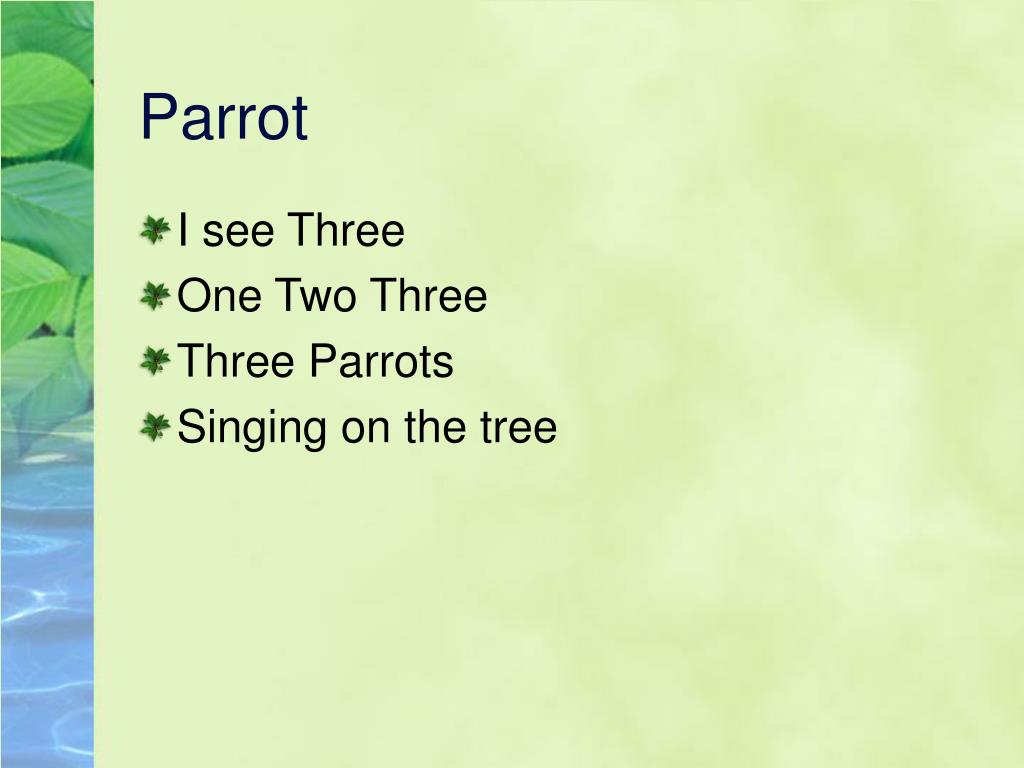 Parrot

I see Three
One Two Three
Three Parrots
Singing on the tree